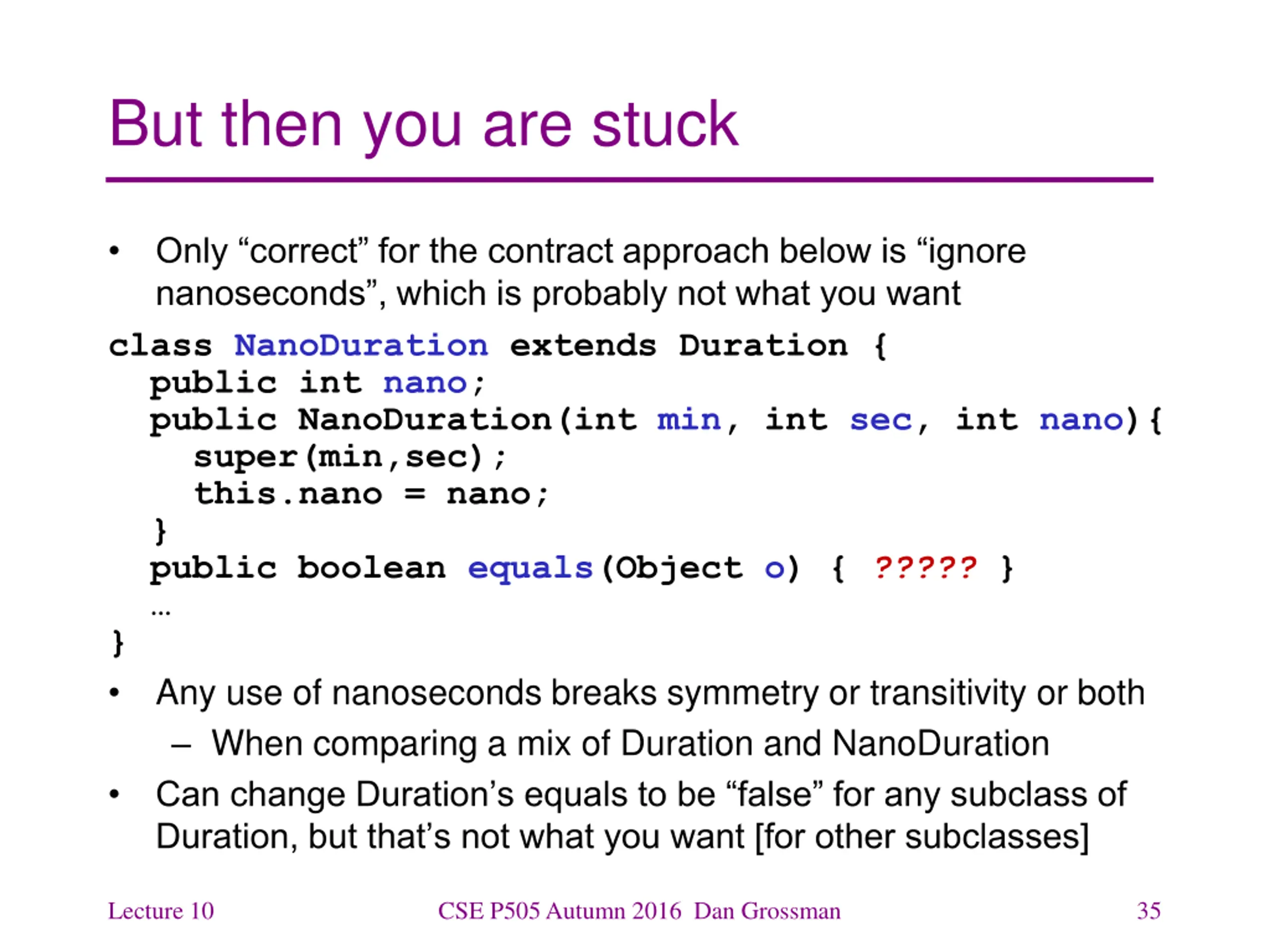 But then you are stuck

• Only “correct” for the contract approach below is “ignore nanoseconds”, which is probably not what you want

class NanoDuration extends Duration {
  public int nano;
  public NanoDuration(int min, int sec, int nano){
    super(min,sec);
    this.nano = nano;
  }
  public boolean equals(Object o) { ????? }
  …
}

• Any use of nanoseconds breaks symmetry or transitivity or both
  – When comparing a mix of Duration and NanoDuration
• Can change Duration’s equals to be “false” for any subclass of Duration, but that’s not what you want [for other subclasses]

Lecture 10 CSE P505 Autumn 2016 Dan Grossman 35